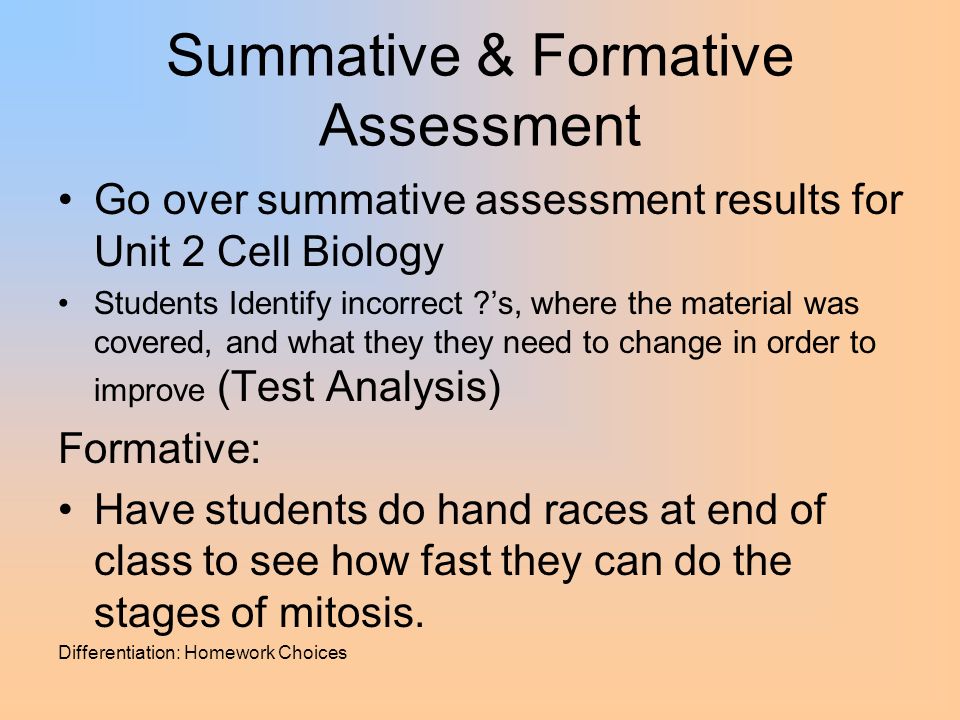 Summative & Formative Assessment

• Go over summative assessment results for Unit 2 Cell Biology

• Students Identify incorrect ?'s, where the material was covered, and what they they need to change in order to improve (Test Analysis)

Formative:

• Have students do hand races at end of class to see how fast they can do the stages of mitosis.

Differentiation: Homework Choices